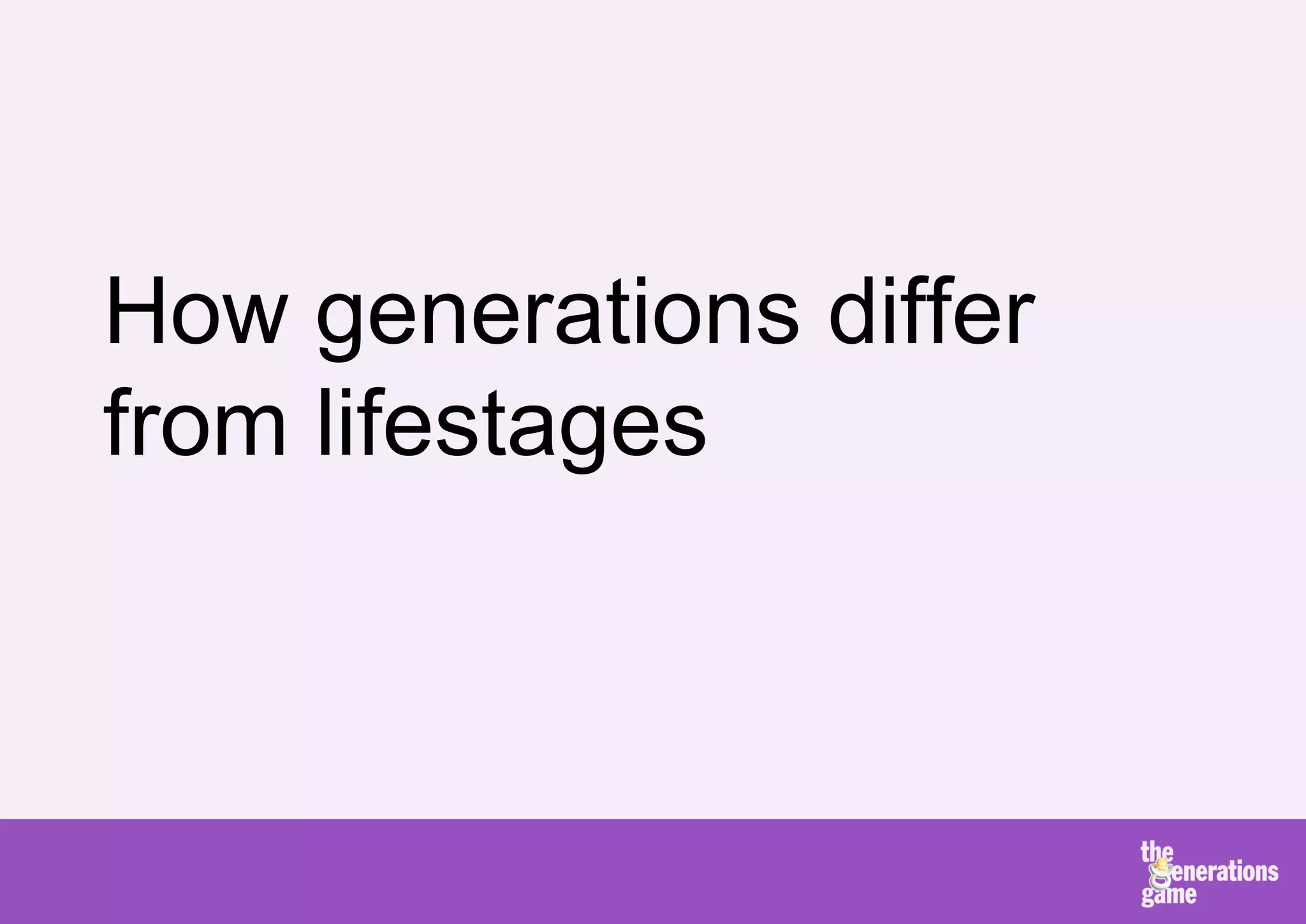 How generations differ from lifestages

the generations game